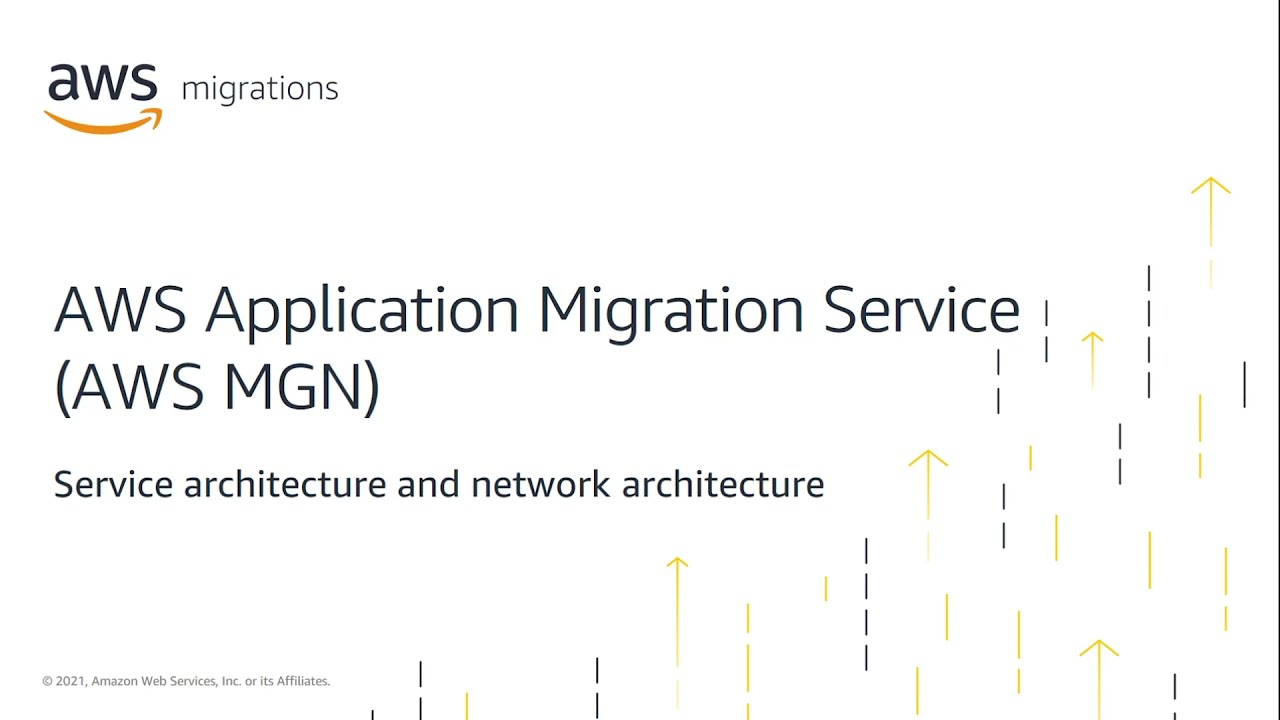 aws migrations

AWS Application Migration Service (AWS MGN)

Service architecture and network architecture

© 2021, Amazon Web Services, Inc. or its Affiliates.